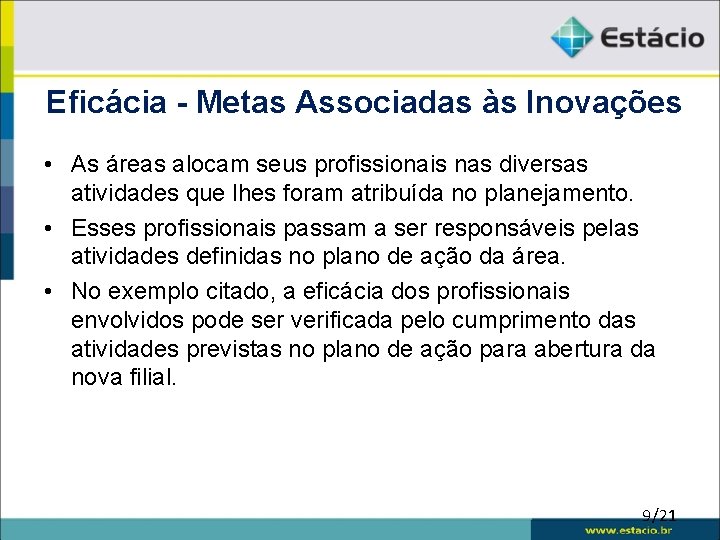 Estácio

Eficácia - Metas Associadas às Inovações

• As áreas alocam seus profissionais nas diversas atividades que lhes foram atribuída no planejamento.

• Esses profissionais passam a ser responsáveis pelas atividades definidas no plano de ação da área.

• No exemplo citado, a eficácia dos profissionais envolvidos pode ser verificada pelo cumprimento das atividades previstas no plano de ação para abertura da nova filial.

9/21

www.estacio.br